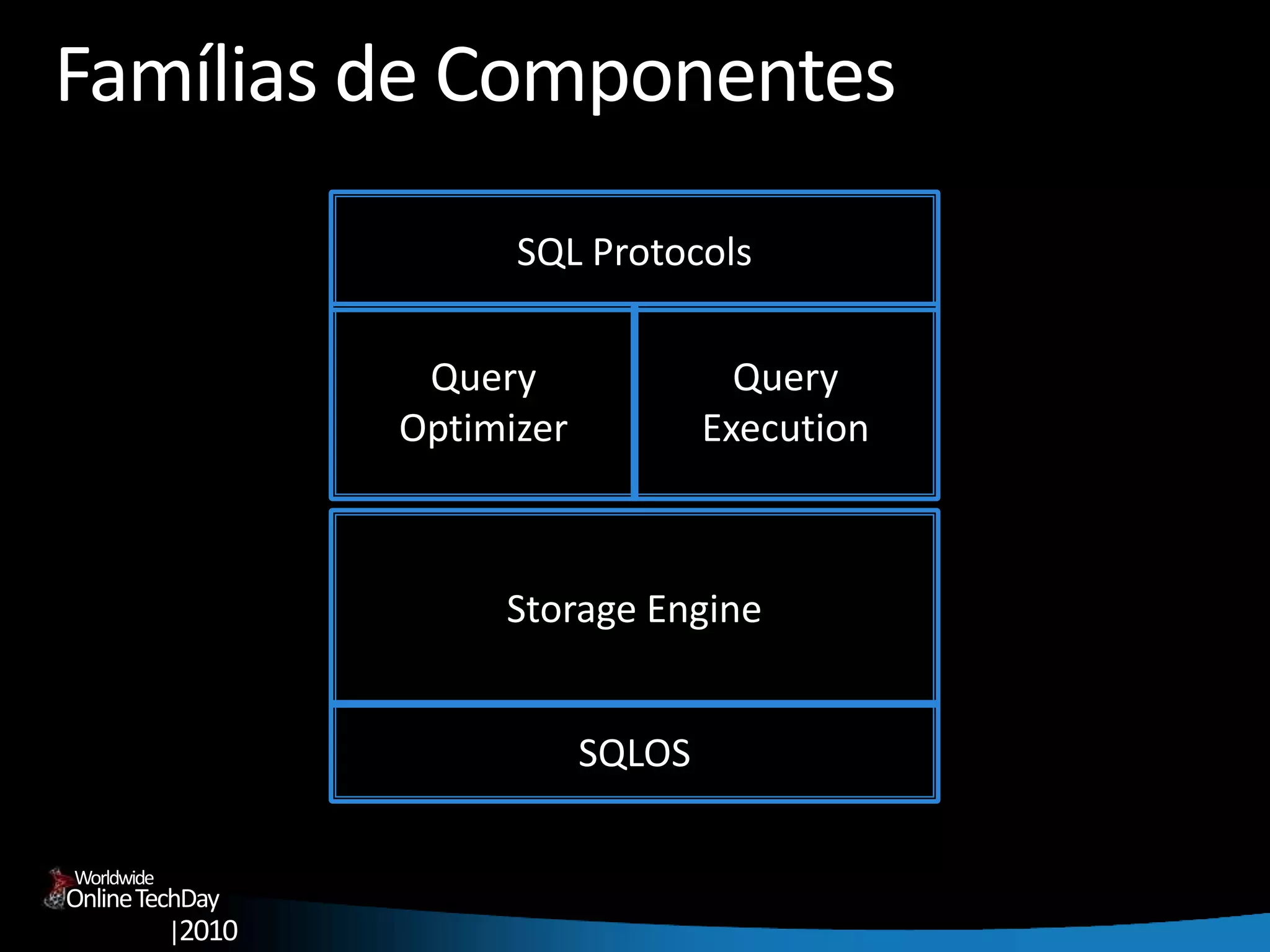 Famílias de Componentes

SQL Protocols

Query Optimizer

Query Execution

Storage Engine

SQLOS

Worldwide Online TechDay |2010